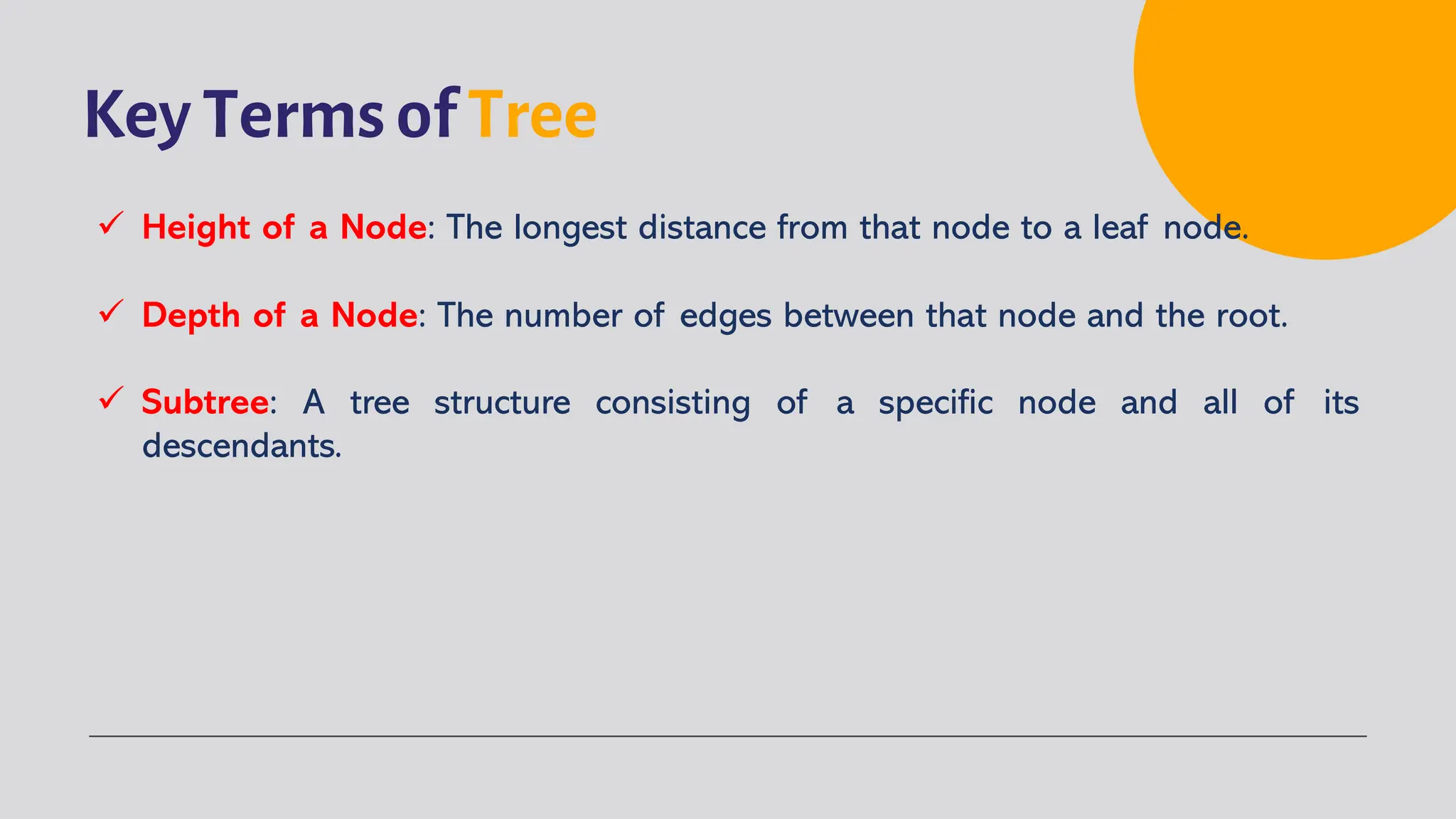 Key Terms of Tree

✓ Height of a Node: The longest distance from that node to a leaf node.

✓ Depth of a Node: The number of edges between that node and the root.

✓ Subtree: A tree structure consisting of a specific node and all of its descendants.